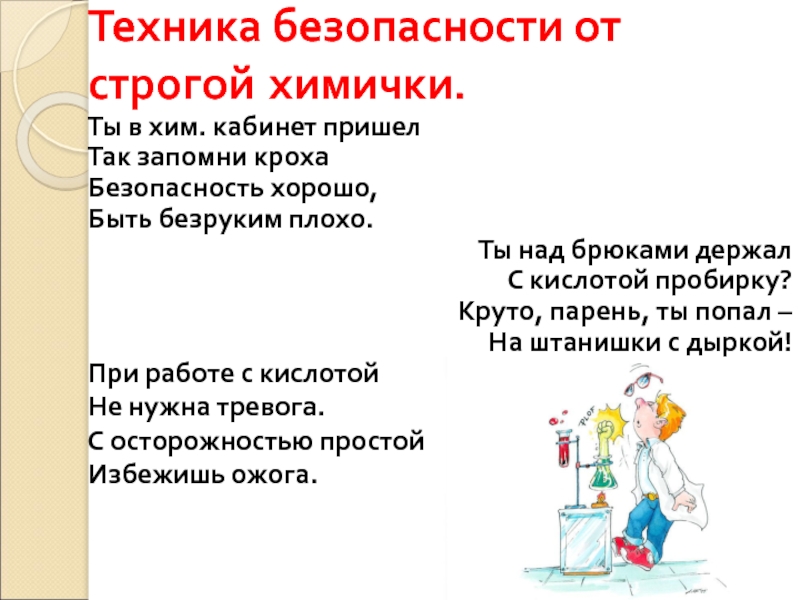 Техника безопасности от строгой химички.

Ты в хим. кабинет пришел
Так запомни кроха
Безопасность хорошо,
Быть безруким плохо.

Ты над брюками держал
С кислотой пробирку?
Круто, парень, ты попал –
На штанишки с дыркой!

При работе с кислотой
Не нужна тревога.
С осторожностью простой
Избежишь ожога.

PLOF